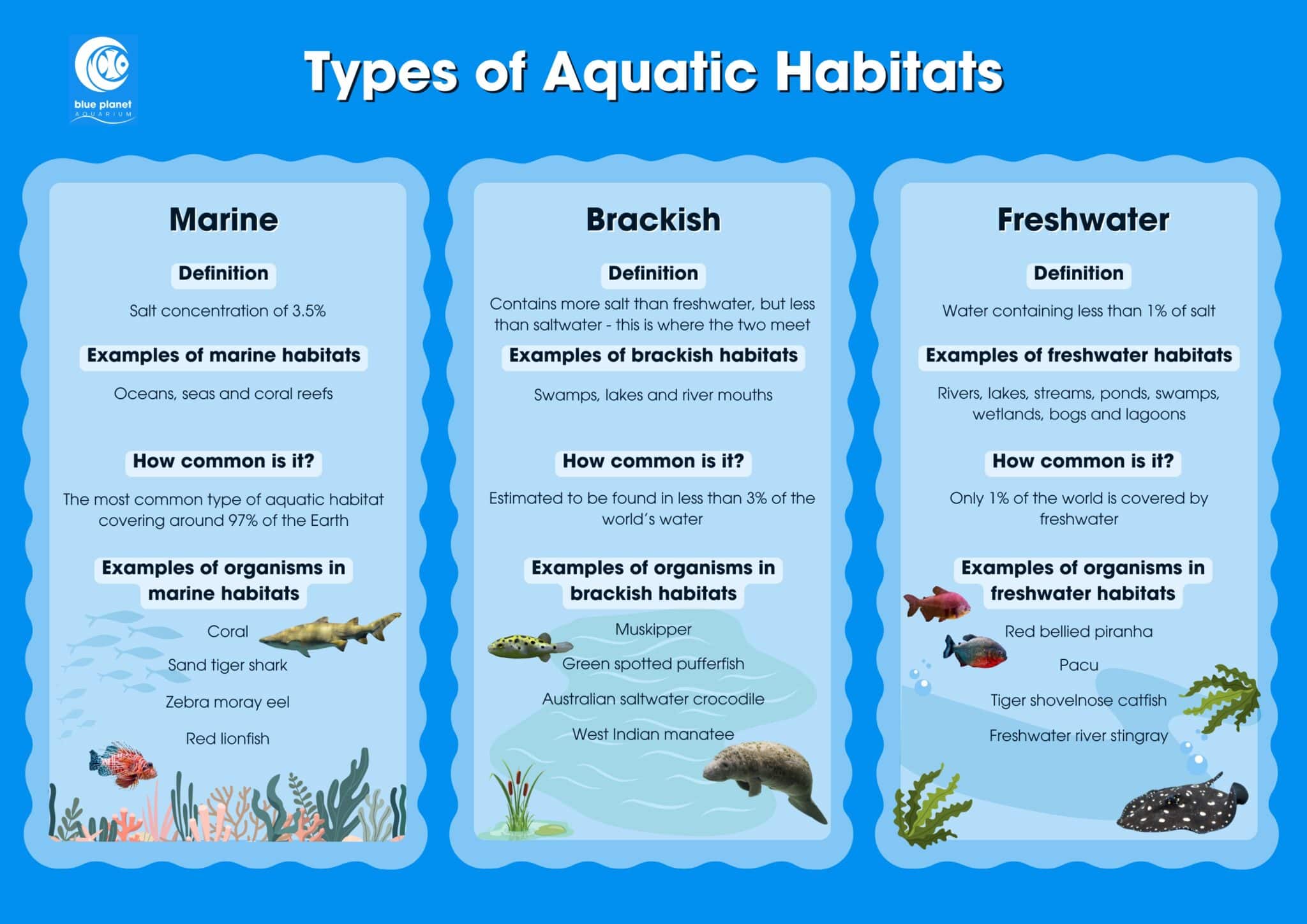 blue planet
AQUARIUM

Types of Aquatic Habitats

Marine

Definition

Salt concentration of 3.5%

Examples of marine habitats

Oceans, seas and coral reefs

How common is it?

The most common type of aquatic habitat covering around 97% of the Earth

Examples of organisms in marine habitats

Coral

Sand tiger shark

Zebra moray eel

Red lionfish

Brackish

Definition

Contains more salt than freshwater, but less than saltwater - this is where the two meet

Examples of brackish habitats

Swamps, lakes and river mouths

How common is it?

Estimated to be found in less than 3% of the world's water

Examples of organisms in brackish habitats

Muskipper

Green spotted pufferfish

Australian saltwater crocodile

West Indian manatee

Freshwater

Definition

Water containing less than 1% of salt

Examples of freshwater habitats

Rivers, lakes, streams, ponds, swamps, wetlands, bogs and lagoons

How common is it?

Only 1% of the world is covered by freshwater

Examples of organisms in freshwater habitats

Red bellied piranha

Pacu

Tiger shovelnose catfish

Freshwater river stingray